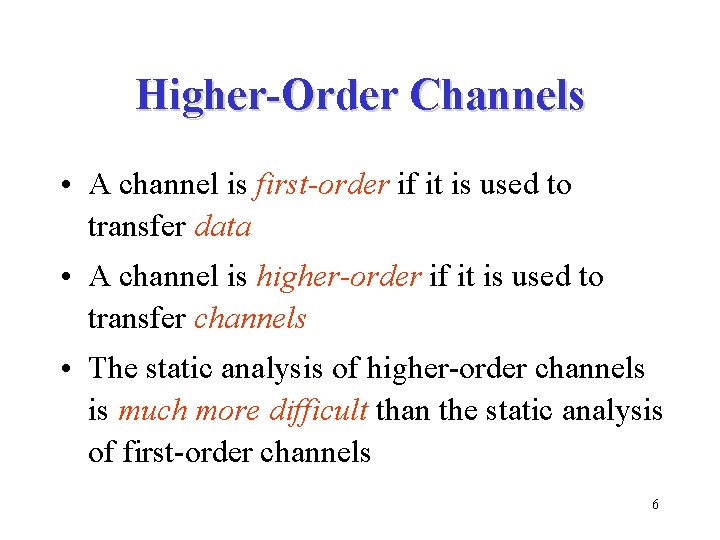 Higher-Order Channels

• A channel is first-order if it is used to transfer data

• A channel is higher-order if it is used to transfer channels

• The static analysis of higher-order channels is much more difficult than the static analysis of first-order channels

6